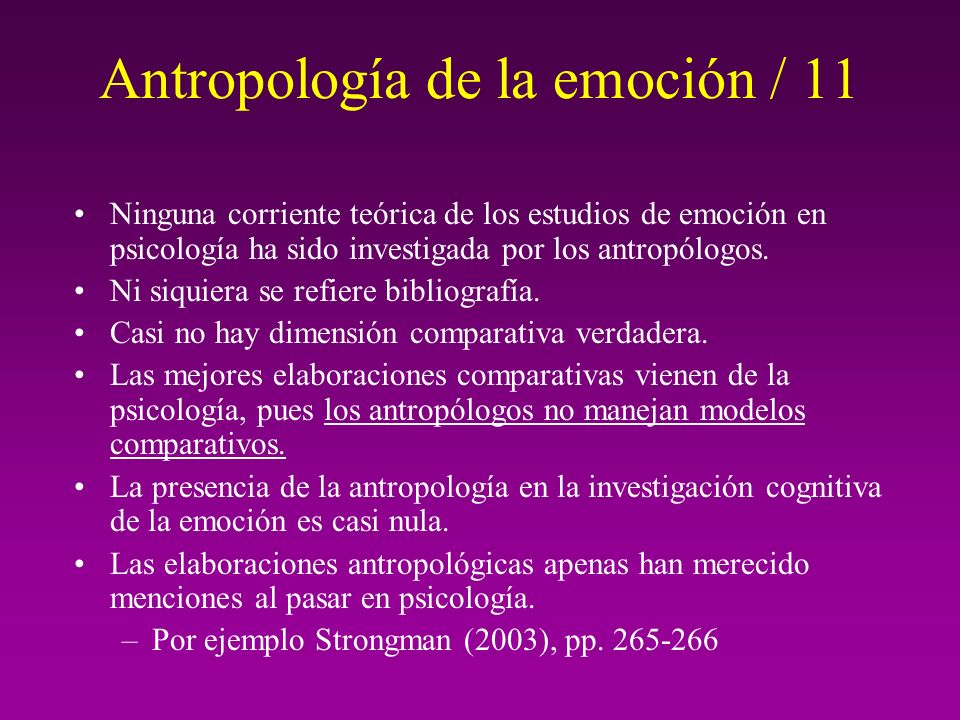 Antropología de la emoción / 11

• Ninguna corriente teórica de los estudios de emoción en psicología ha sido investigada por los antropólogos.
• Ni siquiera se refiere bibliografía.
• Casi no hay dimensión comparativa verdadera.
• Las mejores elaboraciones comparativas vienen de la psicología, pues los antropólogos no manejan modelos comparativos.
• La presencia de la antropología en la investigación cognitiva de la emoción es casi nula.
• Las elaboraciones antropológicas apenas han merecido menciones al pasar en psicología.
– Por ejemplo Strongman (2003), pp. 265-266